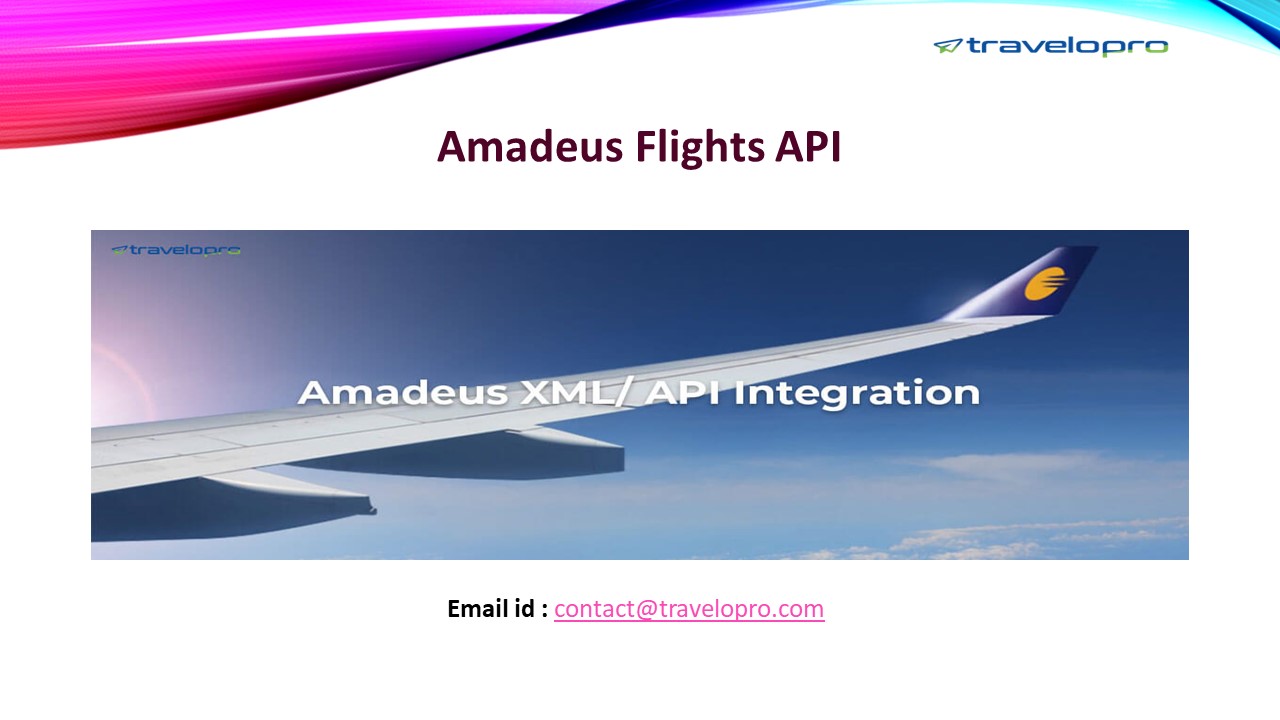 travelopro

Amadeus Flights API

travelopro

Amadeus XML/ API Integration

Email id : contact@travelopro.com